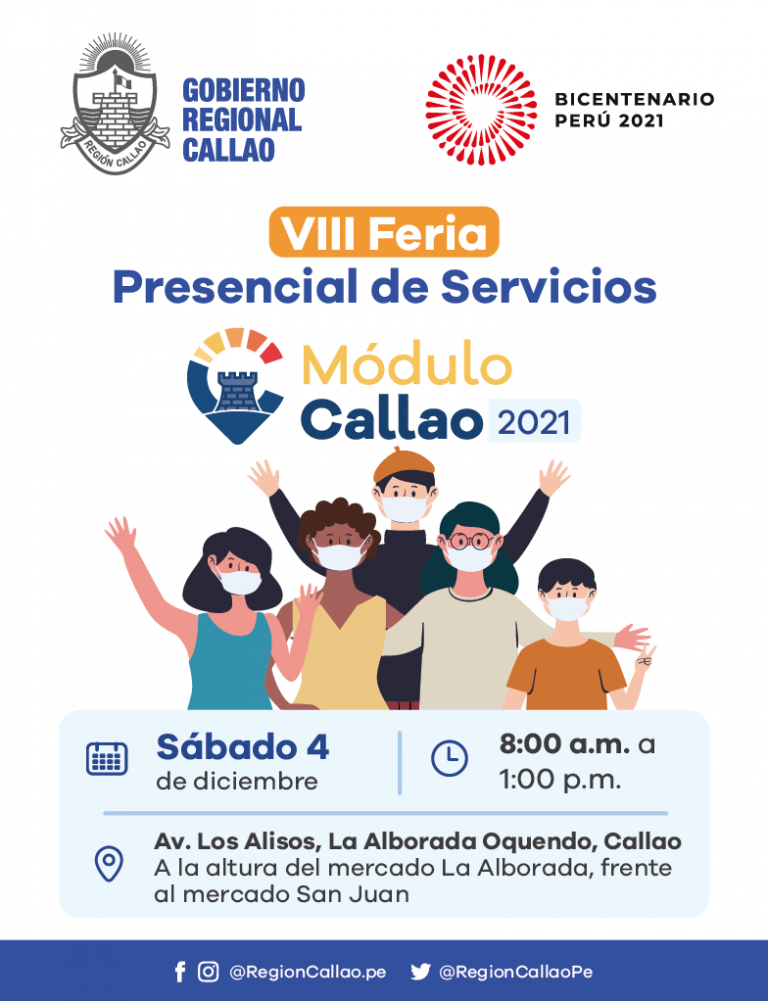 REGIÓN CALLAO

GOBIERNO REGIONAL CALLAO

BICENTENARIO PERÚ 2021

VIII Feria Presencial de Servicios

Módulo Callao 2021

Sábado 4 de diciembre

8:00 a.m. a 1:00 p.m.

Av. Los Alisos, La Alborada Oquendo, Callao
A la altura del mercado La Alborada, frente al mercado San Juan

@RegionCallao.pe @RegionCallaoPe